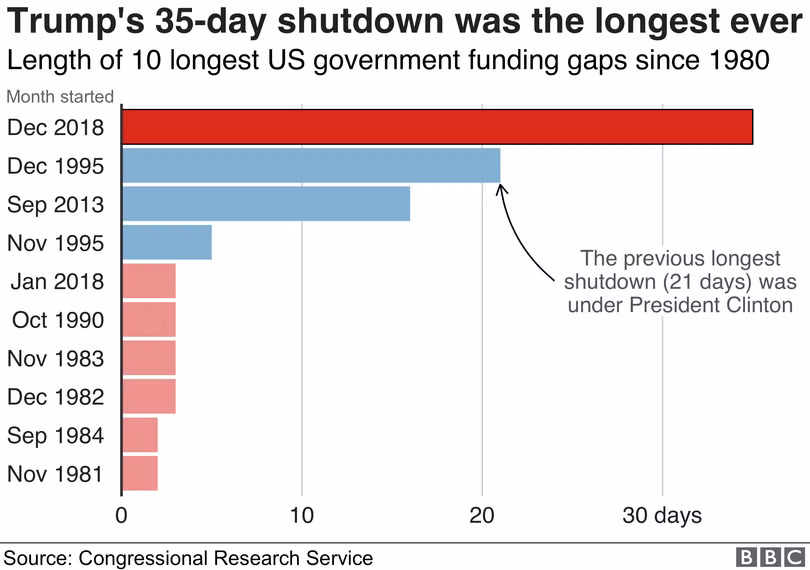 Trump's 35-day shutdown was the longest ever

Length of 10 longest US government funding gaps since 1980

Month started

Dec 2018
Dec 1995
Sep 2013
Nov 1995
Jan 2018
Oct 1990
Nov 1983
Dec 1982
Sep 1984
Nov 1981

The previous longest shutdown (21 days) was under President Clinton

0
10
20
30 days

Source: Congressional Research Service

BBC